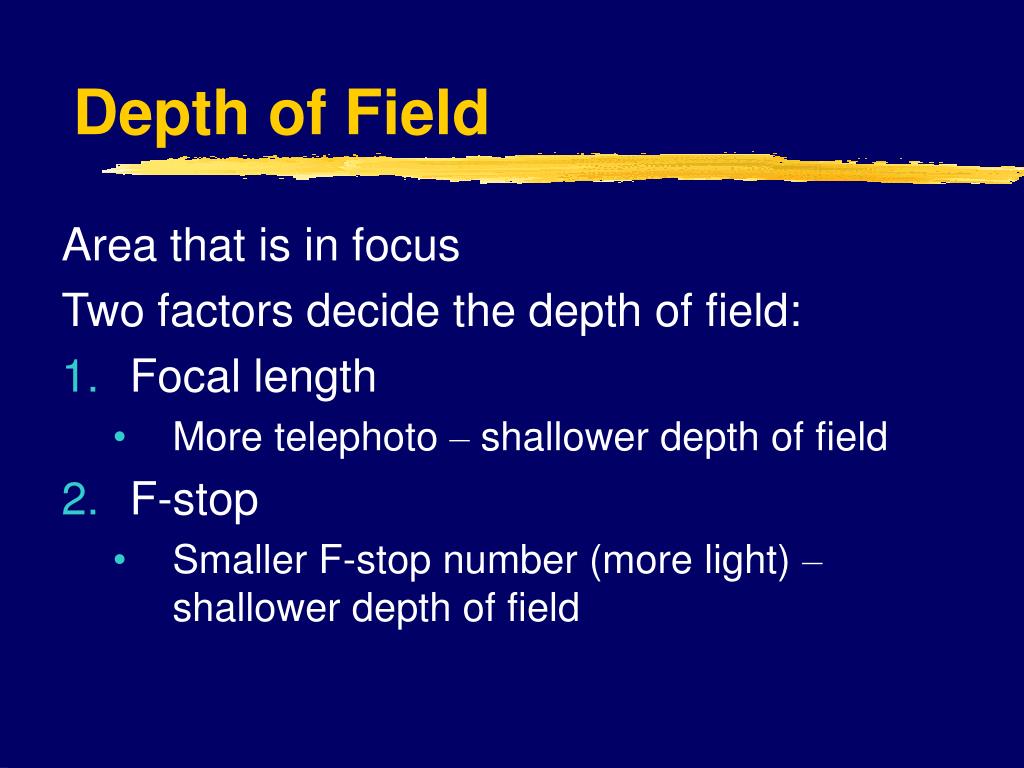 Depth of Field

Area that is in focus

Two factors decide the depth of field:

1. Focal length
   • More telephoto – shallower depth of field
2. F-stop
   • Smaller F-stop number (more light) – shallower depth of field